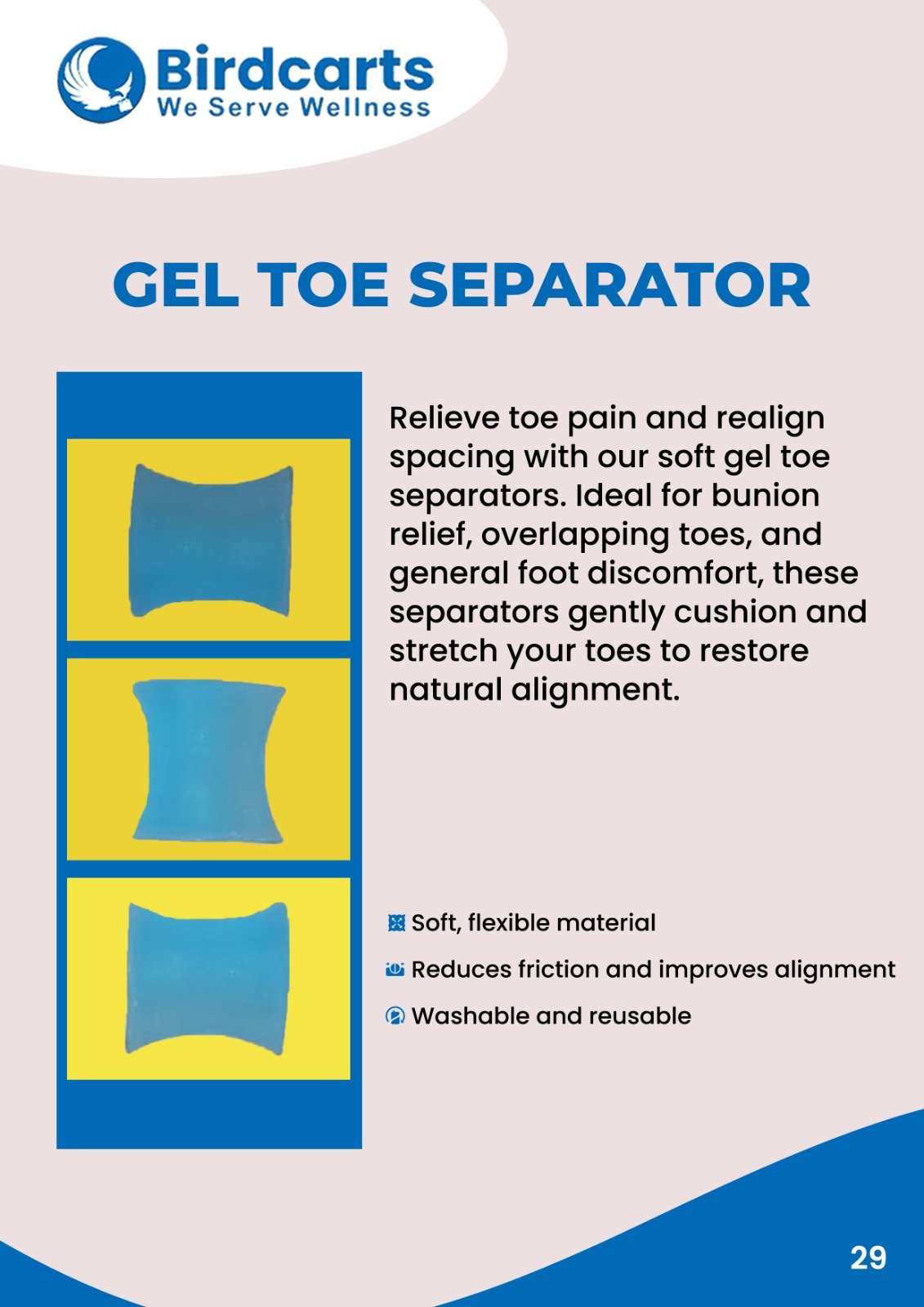 Birdcarts
We Serve Wellness

GEL TOE SEPARATOR

Relieve toe pain and realign spacing with our soft gel toe separators. Ideal for bunion relief, overlapping toes, and general foot discomfort, these separators gently cushion and stretch your toes to restore natural alignment.

Soft, flexible material

Reduces friction and improves alignment

Washable and reusable

29